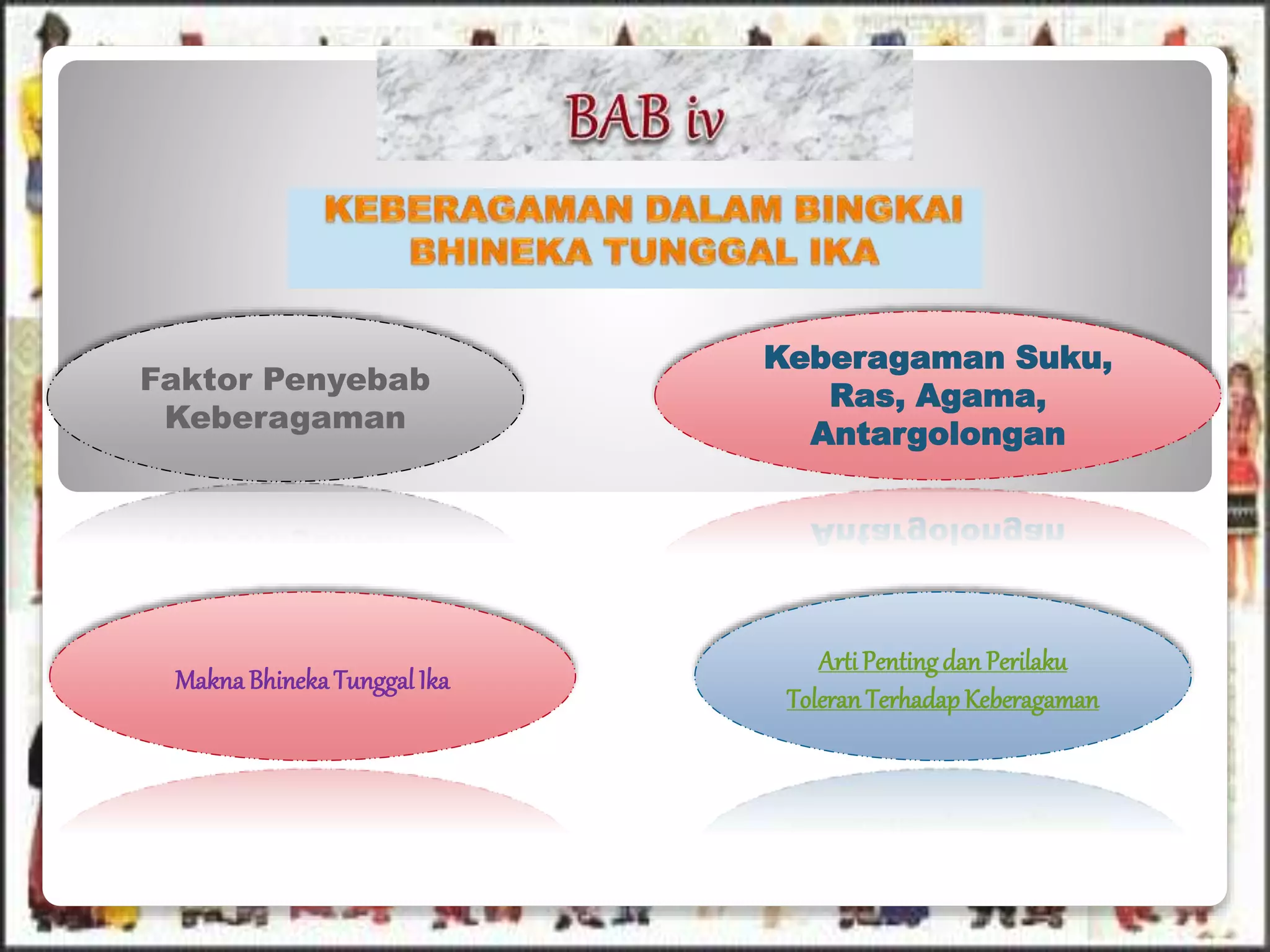 BAB iv

KEBERAGAMAN DALAM BINGKAI BHINEKA TUNGGAL IKA

Faktor Penyebab Keberagaman

Keberagaman Suku, Ras, Agama, Antargolongan

Makna Bhineka Tunggal Ika

Arti Penting dan Perilaku Toleran Terhadap Keberagaman